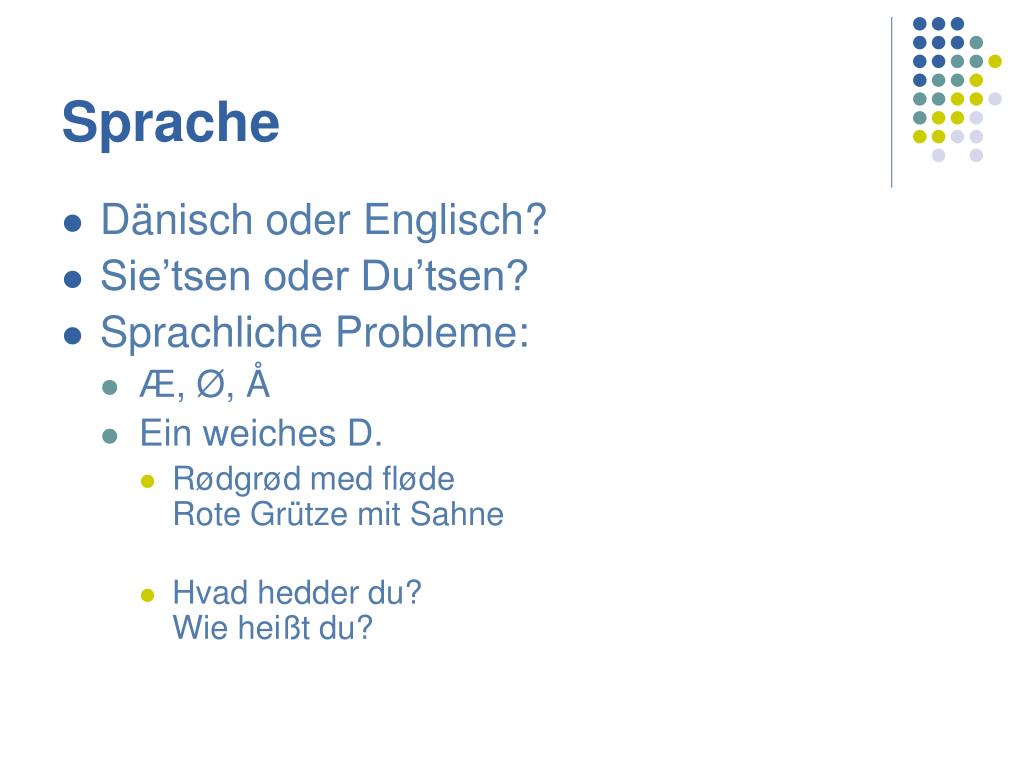 Sprache

- Dänisch oder Englisch?
- Sie’tsen oder Du’tsen?
- Sprachliche Probleme:
  - Æ, Ø, Å
  - Ein weiches D.
    - Rødgrød med fløde
      Rote Grütze mit Sahne

    - Hvad hedder du?
      Wie heißt du?